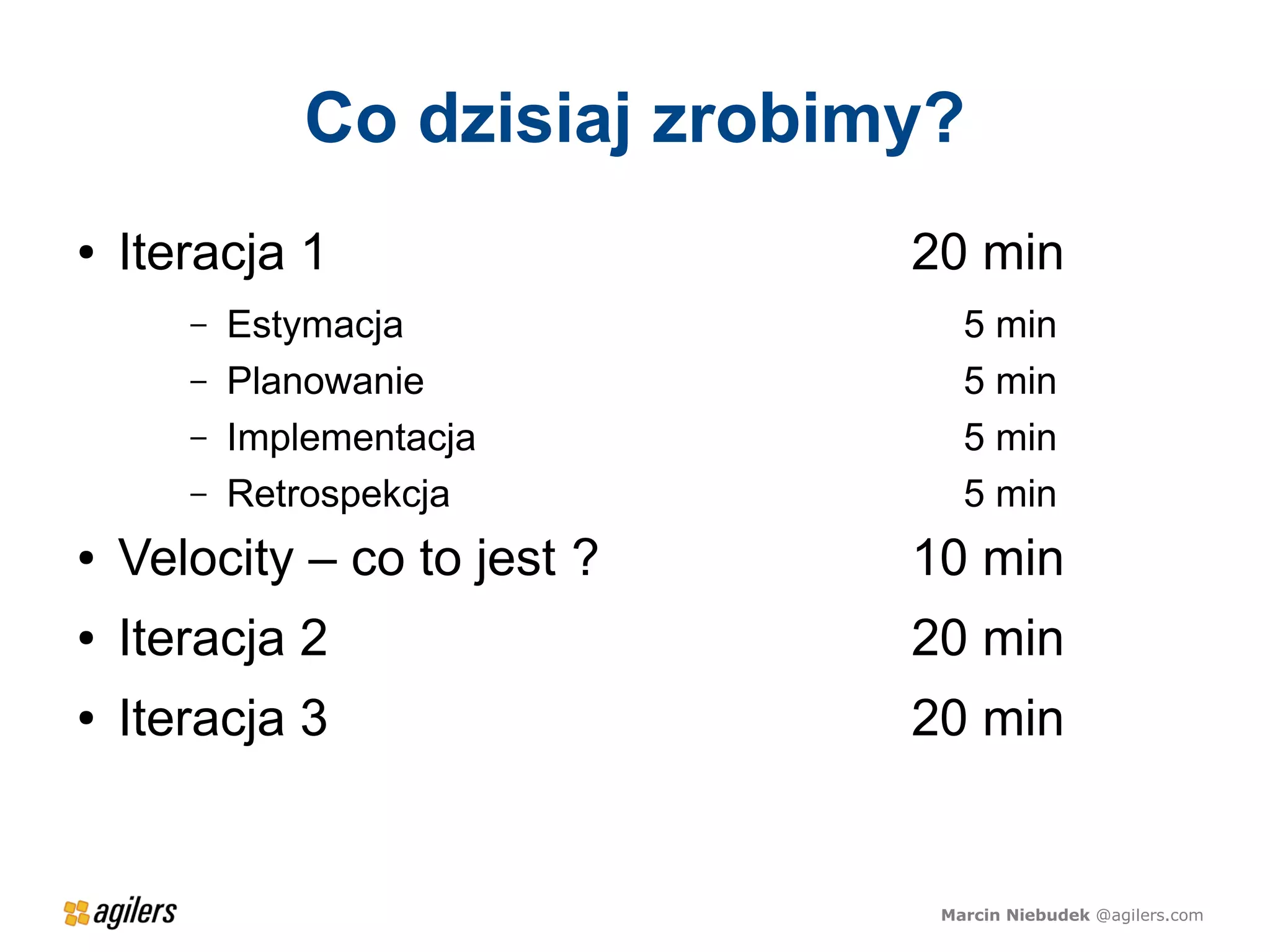 Co dzisiaj zrobimy?

• Iteracja 1 20 min
  – Estymacja 5 min
  – Planowanie 5 min
  – Implementacja 5 min
  – Retrospekcja 5 min
• Velocity – co to jest ? 10 min
• Iteracja 2 20 min
• Iteracja 3 20 min

agilers

Marcin Niebudek @agilers.com